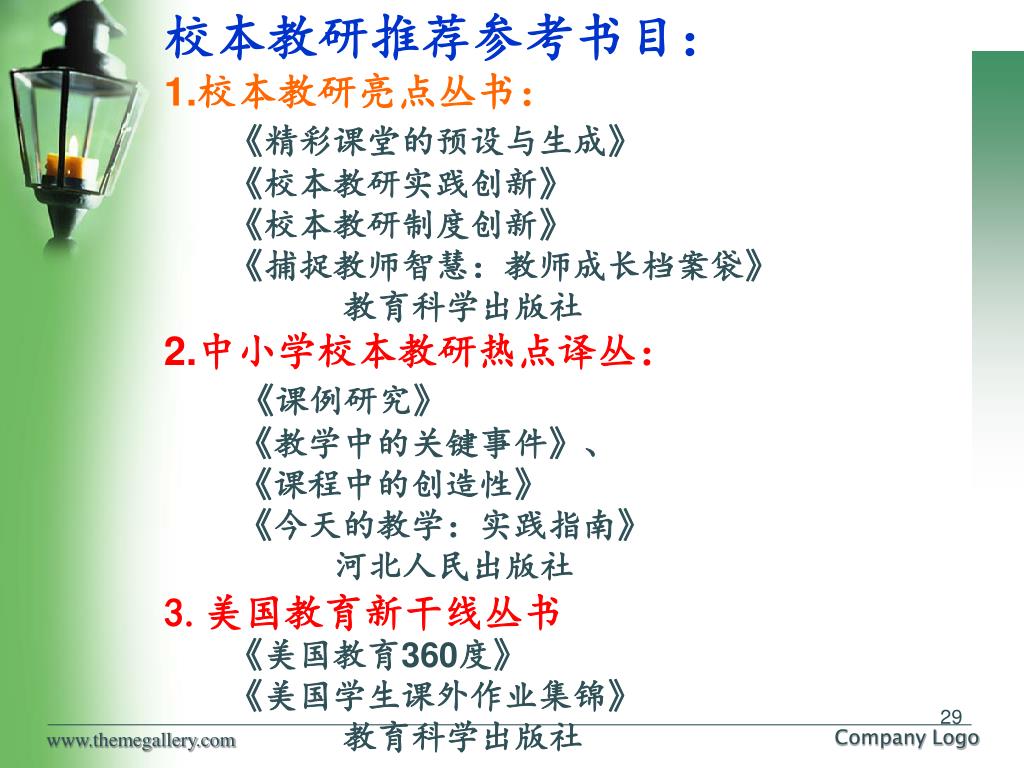 校本教研推荐参考书目：

1.校本教研亮点丛书：

《精彩课堂的预设与生成》
《校本教研实践创新》
《校本教研制度创新》
《捕捉教师智慧：教师成长档案袋》
教育科学出版社

2.中小学校本教研热点译丛：

《课例研究》
《教学中的关键事件》、
《课程中的创造性》
《今天的教学：实践指南》
河北人民出版社

3. 美国教育新干线丛书

《美国教育360度》
《美国学生课外作业集锦》
教育科学出版社

29

www.themegallery.com

Company Logo